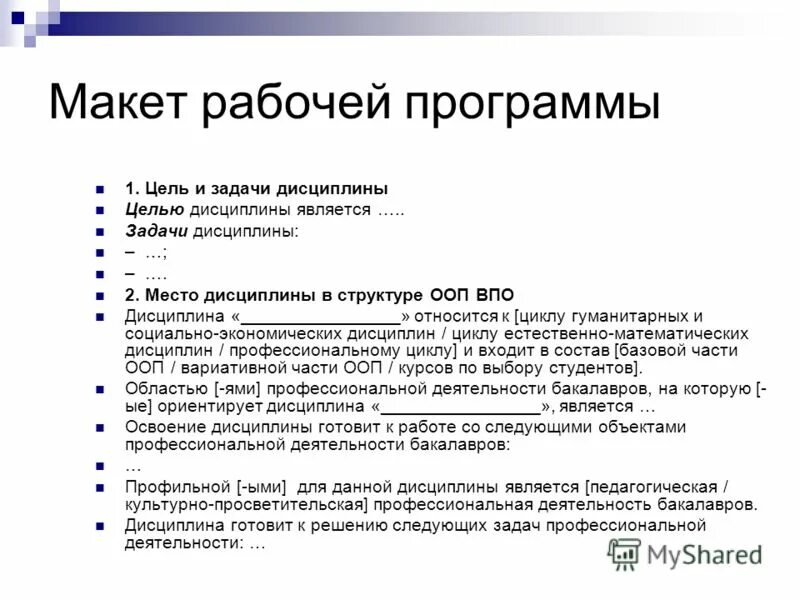 Макет рабочей программы

1. Цель и задачи дисциплины

Целью дисциплины является …..

Задачи дисциплины:

– …;

– ….

2. Место дисциплины в структуре ООП ВПО

Дисциплина «_________________» относится к [циклу гуманитарных и социально-экономических дисциплин / циклу естественно-математических дисциплин / профессиональному циклу] и входит в состав [базовой части ООП / вариативной части ООП / курсов по выбору студентов].

Областью [-ями] профессиональной деятельности бакалавров, на которую [-ые] ориентирует дисциплина «_________________», является …

Освоение дисциплины готовит к работе со следующими объектами профессиональной деятельности бакалавров:

…

Профильной [-ыми] для данной дисциплины является [педагогическая / культурно-просветительская] профессиональная деятельность бакалавров.

Дисциплина готовит к решению следующих задач профессиональной деятельности: …

MyShared